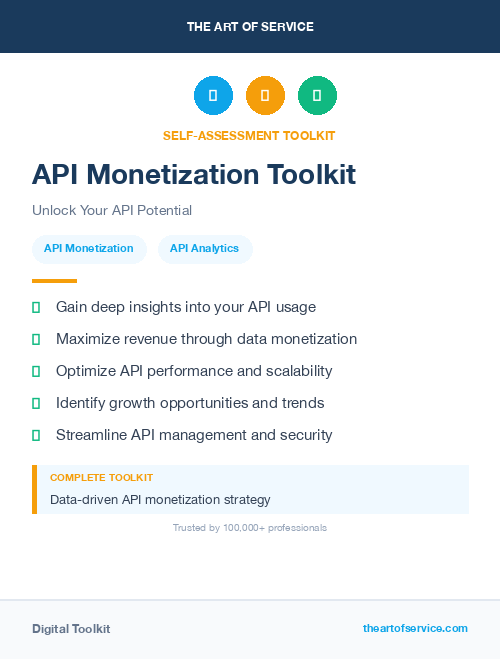 THE ART OF SERVICE

SELF-ASSESSMENT TOOLKIT

API Monetization Toolkit

Unlock Your API Potential

API Monetization

API Analytics

Gain deep insights into your API usage

Maximize revenue through data monetization

Optimize API performance and scalability

Identify growth opportunities and trends

Streamline API management and security

COMPLETE TOOLKIT

Data-driven API monetization strategy

Trusted by 100,000+ professionals

Digital Toolkit

theartofservice.com